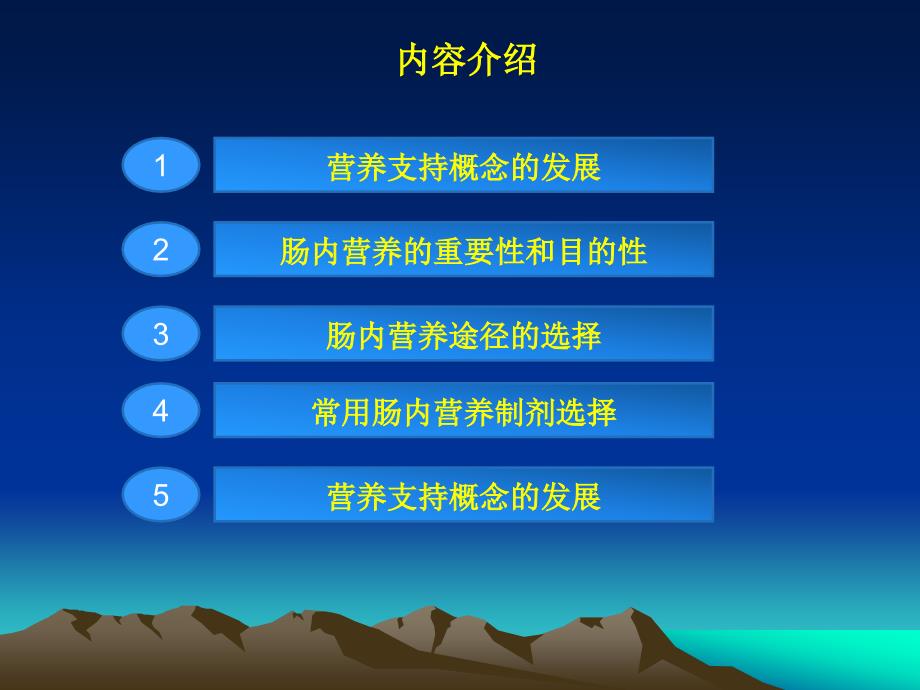 内容介绍

1 营养支持概念的发展

2 肠内营养的重要性和目的性

3 肠内营养途径的选择

4 常用肠内营养制剂选择

5 营养支持概念的发展